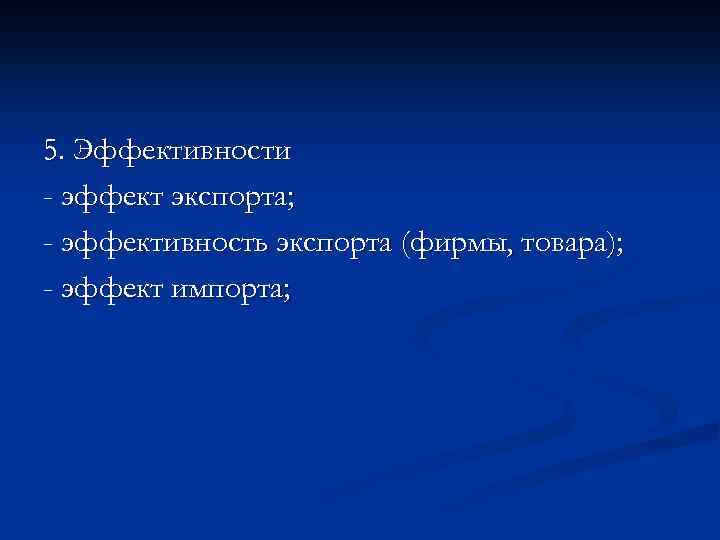 5. Эффективности
- эффект экспорта;
- эффективность экспорта (фирмы, товара);
- эффект импорта;